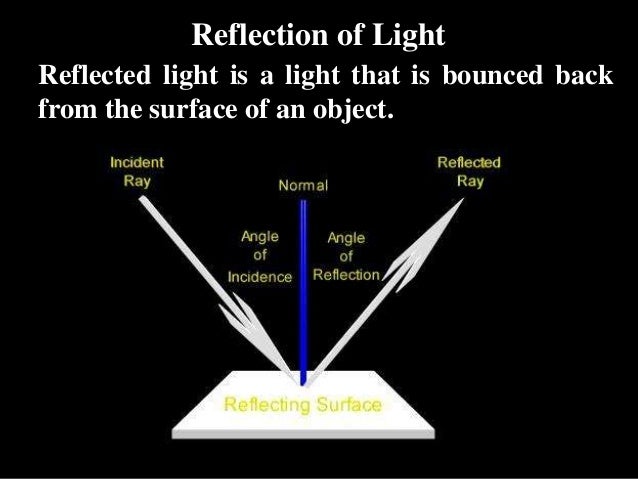 Reflection of Light

Reflected light is a light that is bounced back from the surface of an object.

Incident Ray

Normal

Reflected Ray

Angle of Incidence

Angle of Reflection

Reflecting Surface